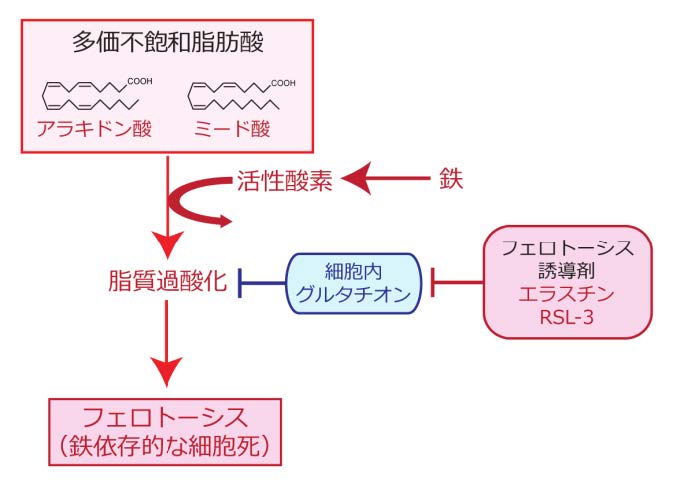 多価不飽和脂肪酸

COOH
アラキドン酸

COOH
ミード酸

活性酸素

鉄

脂質過酸化

細胞内
グルタチオン

フェロトーシス
誘導剤
エラスチン
RSL-3

フェロトーシス
（鉄依存的な細胞死）